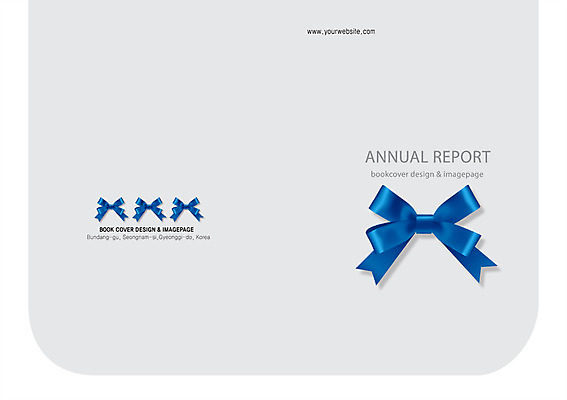 www.yourwebsite.com

BOOK COVER DESIGN & IMAGEPAGE
Bundang-gu, Seongnam-si,Gyeonggi-do, Korea

ANNUAL REPORT
bookcover design & imagepage